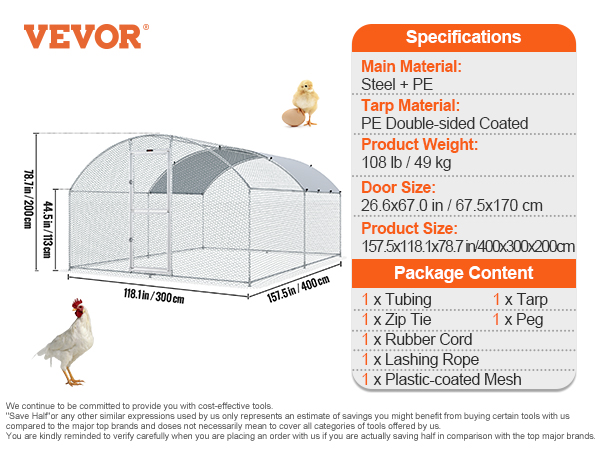 VEVOR®

78.7in / 200cm

44.5in / 113cm

118.1in / 300cm

157.5in / 400cm

Specifications

Main Material:
Steel + PE

Tarp Material:
PE Double-sided Coated

Product Weight:
108 lb / 49 kg

Door Size:
26.6x67.0 in / 67.5x170 cm

Product Size:
157.5x118.1x78.7 in/400x300x200cm

Package Content

1 x Tubing 1 x Tarp
1 x Zip Tie 1 x Peg
1 x Rubber Cord
1 x Lashing Rope
1 x Plastic-coated Mesh

We continue to be committed to provide you with cost-effective tools.
"Save Half"or any other similar expressions used by us only represents an estimate of savings you might benefit from buying certain tools with us compared to the major top brands and doses not necessarily mean to cover all categories of tools offered by us.
You are kindly reminded to verify carefully when you are placing an order with us if you are actually saving half in comparison with the top major brands.